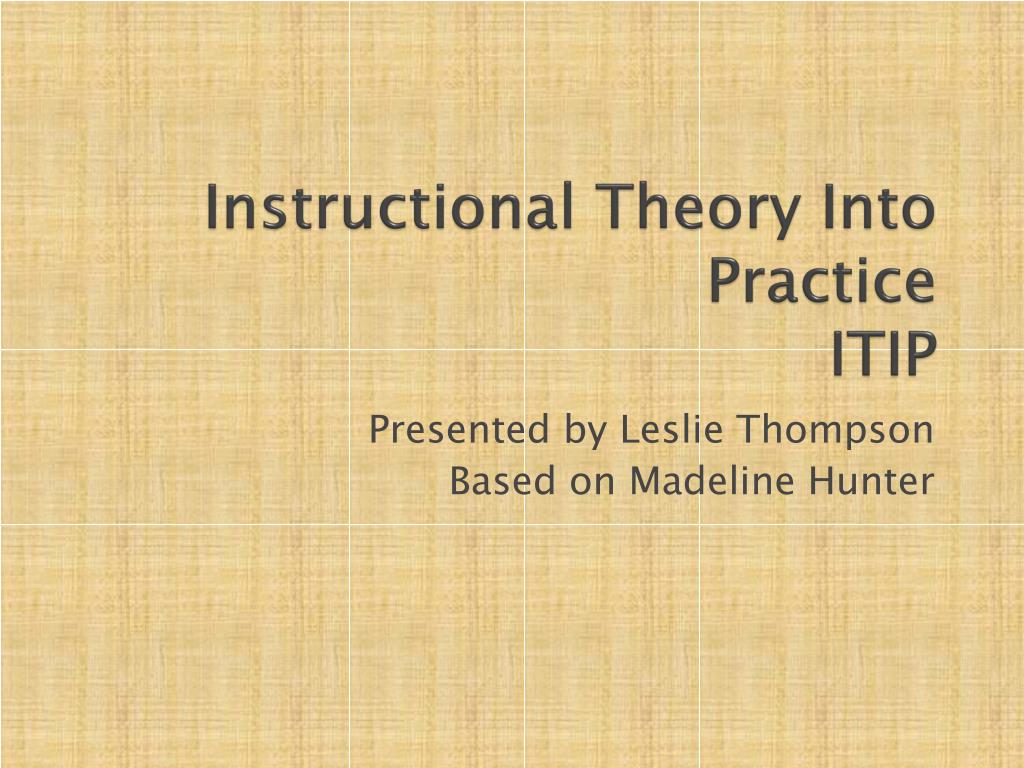 Instructional Theory Into Practice
ITIP

Presented by Leslie Thompson
Based on Madeline Hunter